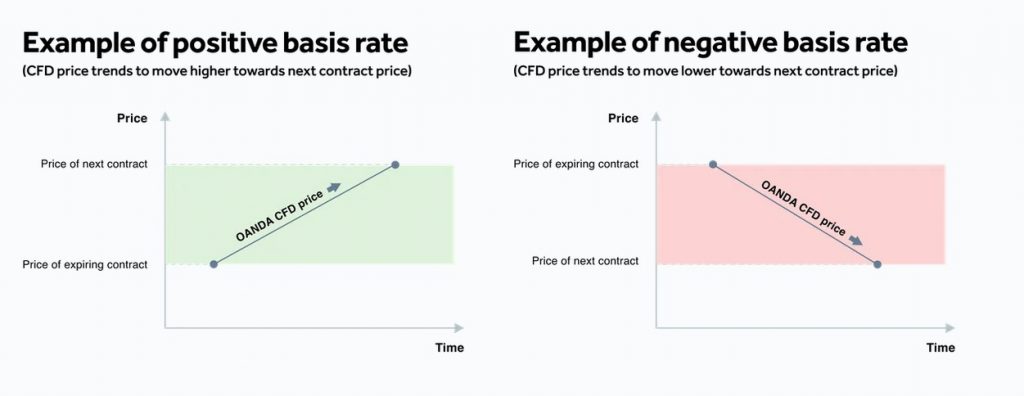 Example of positive basis rate
(CFD price trends to move higher towards next contract price)

Price

Price of next contract

OANDA CFD price

Price of expiring contract

Time

Example of negative basis rate
(CFD price trends to move lower towards next contract price)

Price

Price of expiring contract

OANDA CFD price

Price of next contract

Time